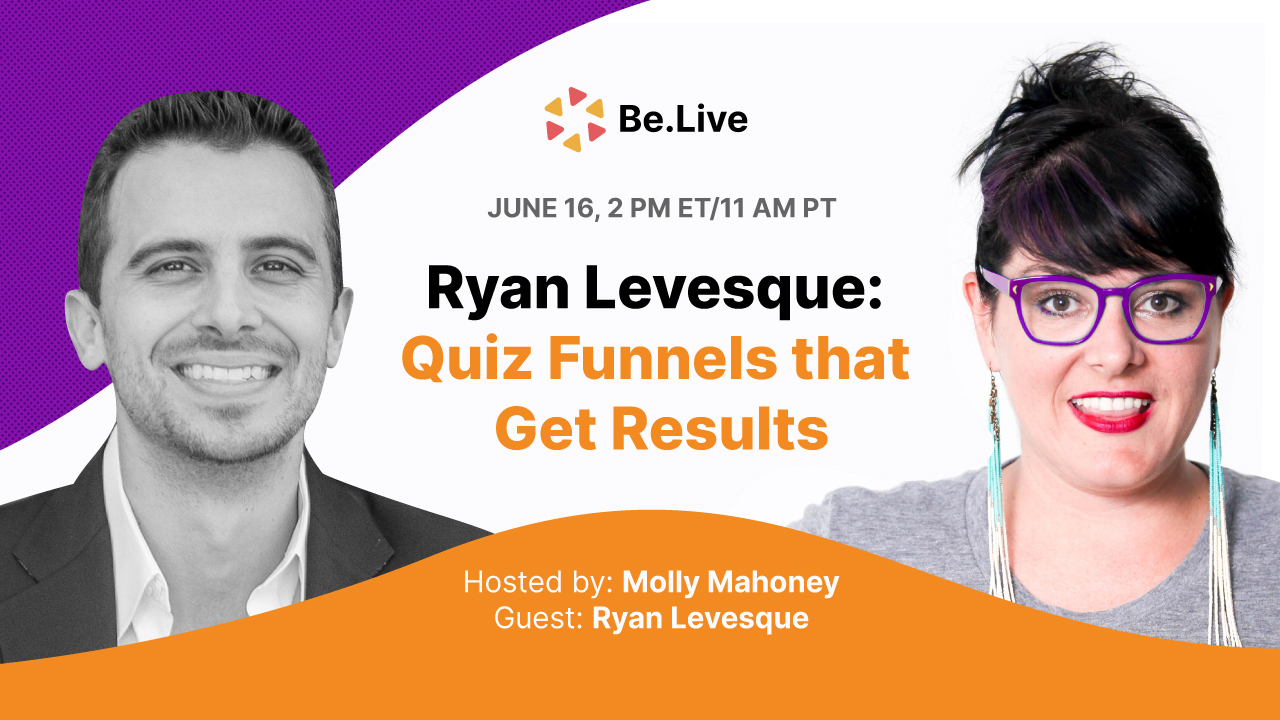 Be.Live

JUNE 16, 2 PM ET/11 AM PT

Ryan Levesque:
Quiz Funnels that Get Results

Hosted by: Molly Mahoney
Guest: Ryan Levesque